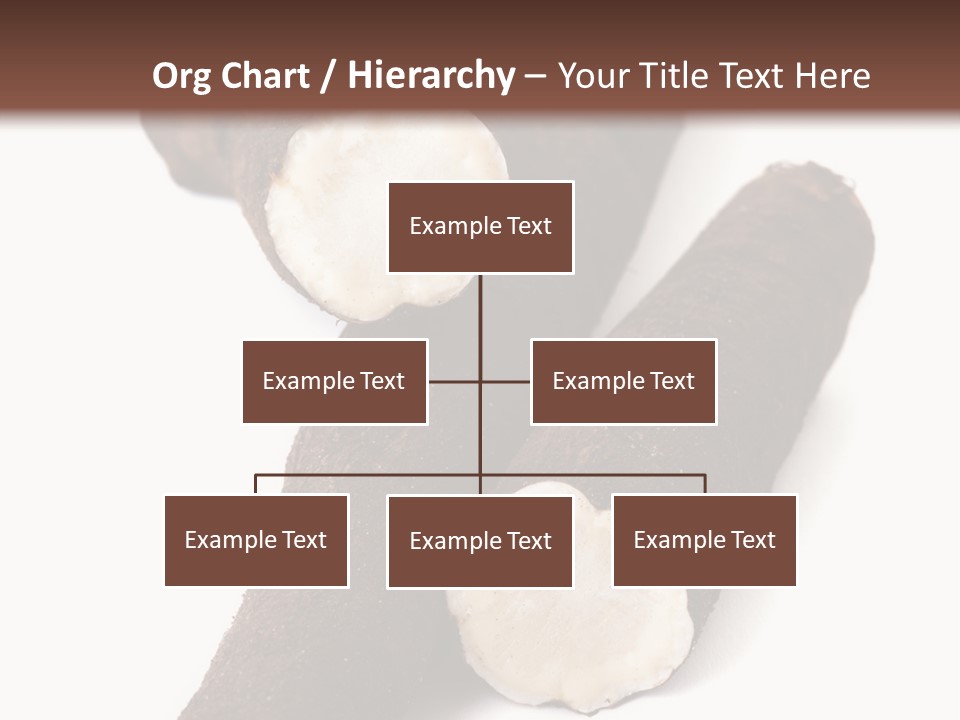 Org Chart / Hierarchy – Your Title Text Here

Example Text

Example Text

Example Text

Example Text

Example Text

Example Text